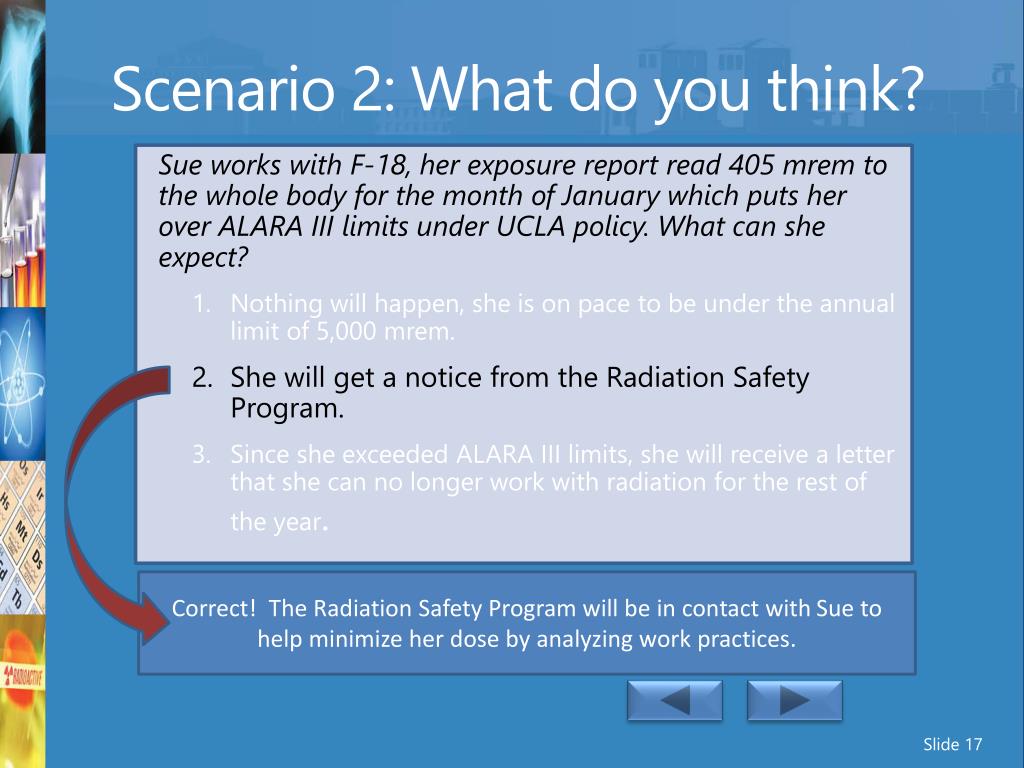 Scenario 2: What do you think?

Sue works with F-18, her exposure report read 405 mrem to the whole body for the month of January which puts her over ALARA III limits under UCLA policy. What can she expect?

1. Nothing will happen, she is on pace to be under the annual limit of 5,000 mrem.
2. She will get a notice from the Radiation Safety Program.
3. Since she exceeded ALARA III limits, she will receive a letter that she can no longer work with radiation for the rest of the year.

Correct! The Radiation Safety Program will be in contact with Sue to help minimize her dose by analyzing work practices.

Slide 17